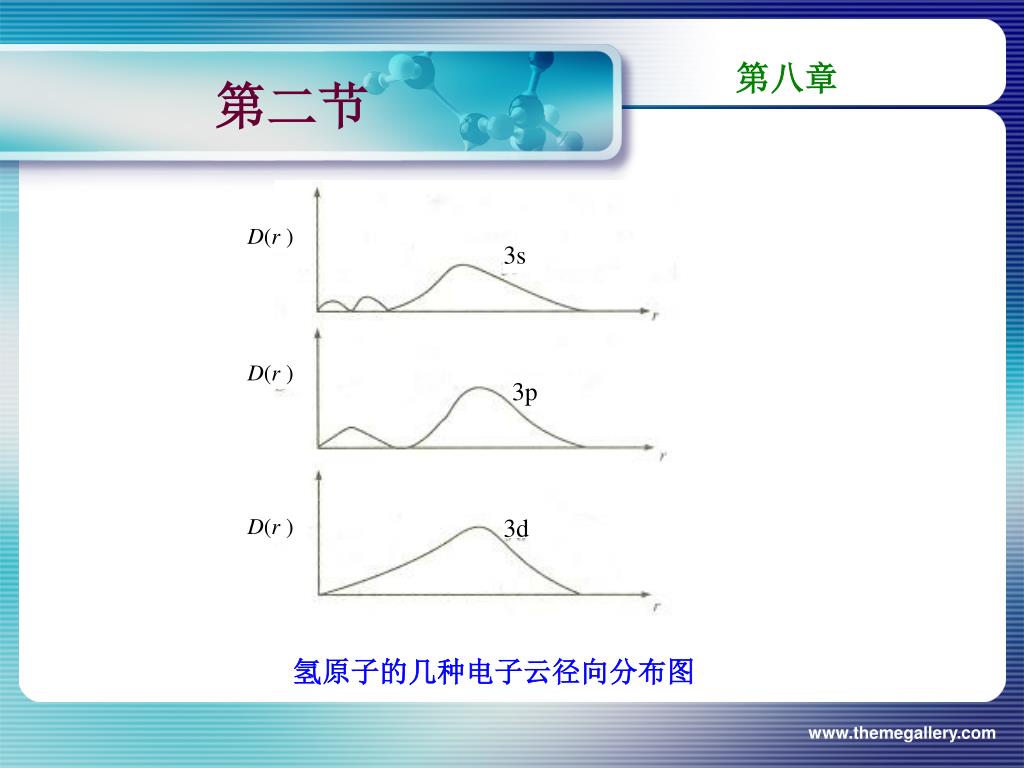 第二节

第八章

$D(r)$

3s

$r$

$D(r)$

3p

$r$

$D(r)$

3d

$r$

氢原子的几种电子云径向分布图

www.themegallery.com